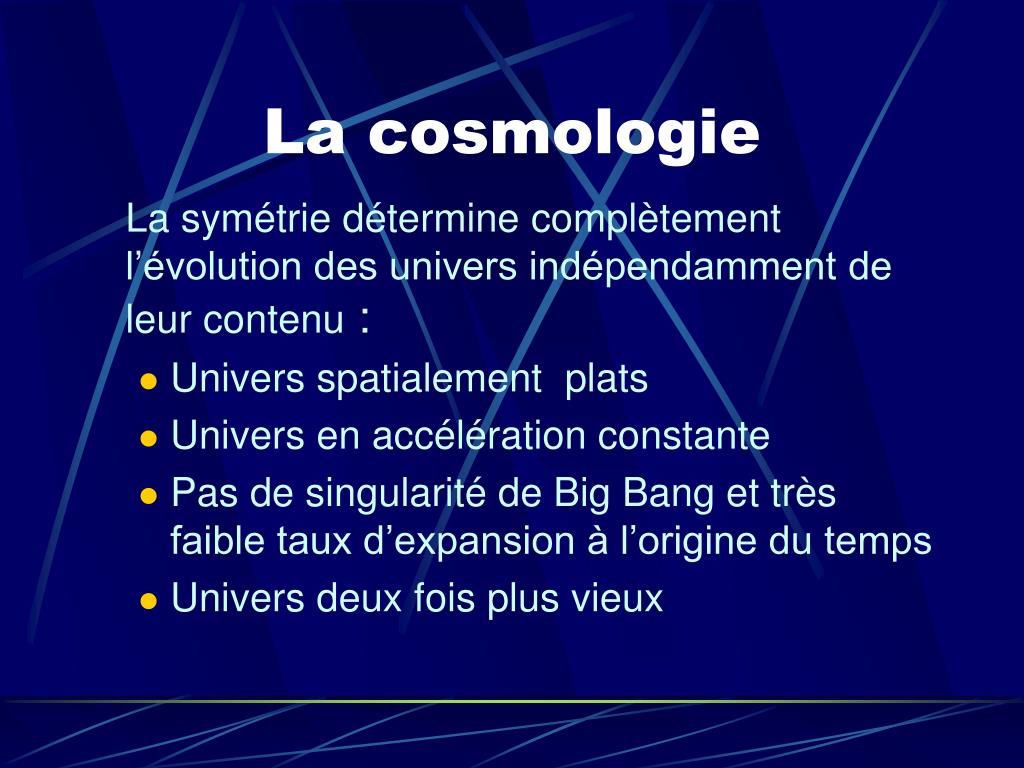 La cosmologie

La symétrie détermine complètement l'évolution des univers indépendamment de leur contenu :

- Univers spatialement plats
- Univers en accélération constante
- Pas de singularité de Big Bang et très faible taux d'expansion à l'origine du temps
- Univers deux fois plus vieux